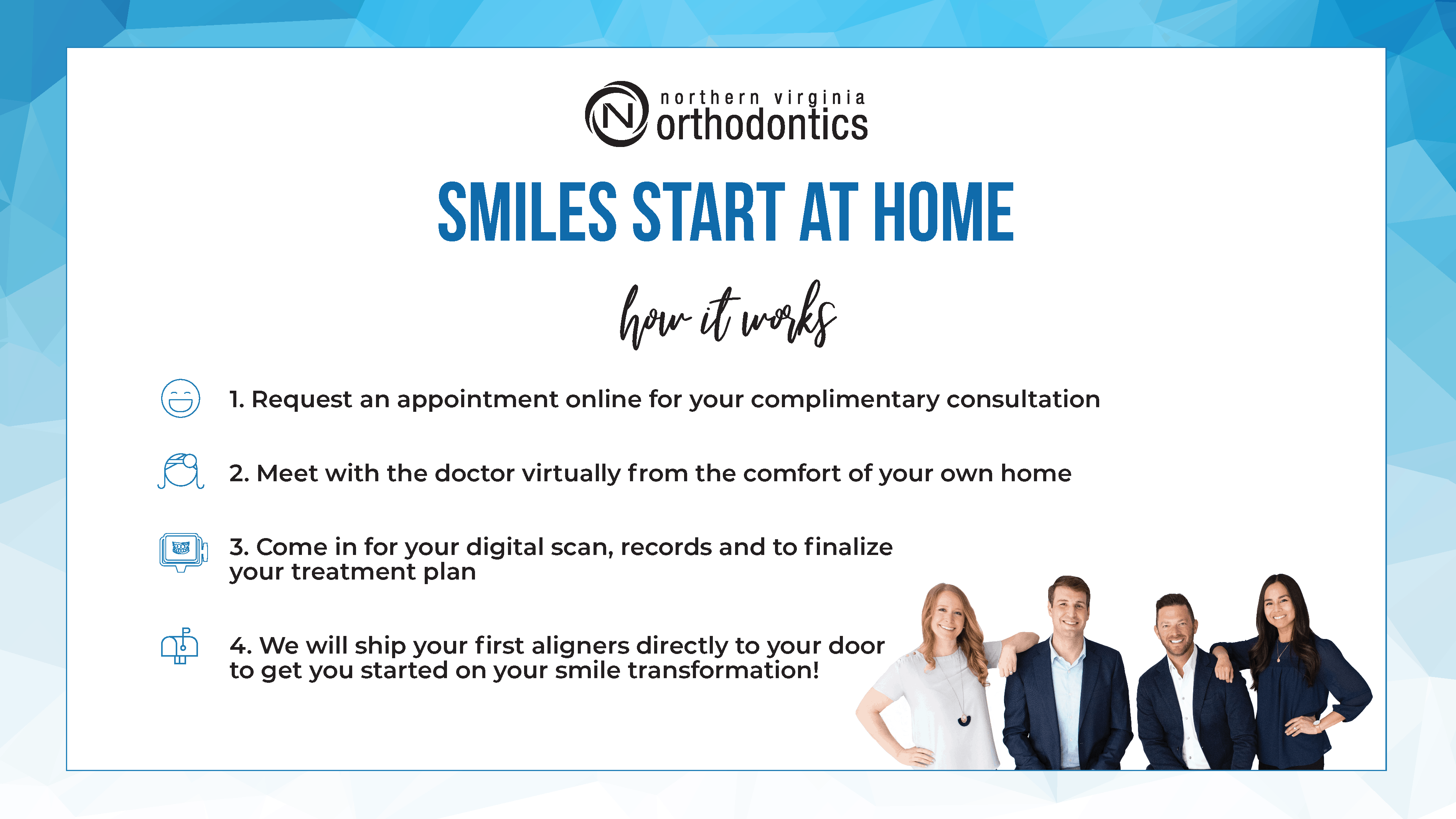 N northern virginia orthodontics

SMILES START AT HOME

how it works

1. Request an appointment online for your complimentary consultation

2. Meet with the doctor virtually from the comfort of your own home

3. Come in for your digital scan, records and to finalize your treatment plan

4. We will ship your first aligners directly to your door to get you started on your smile transformation!